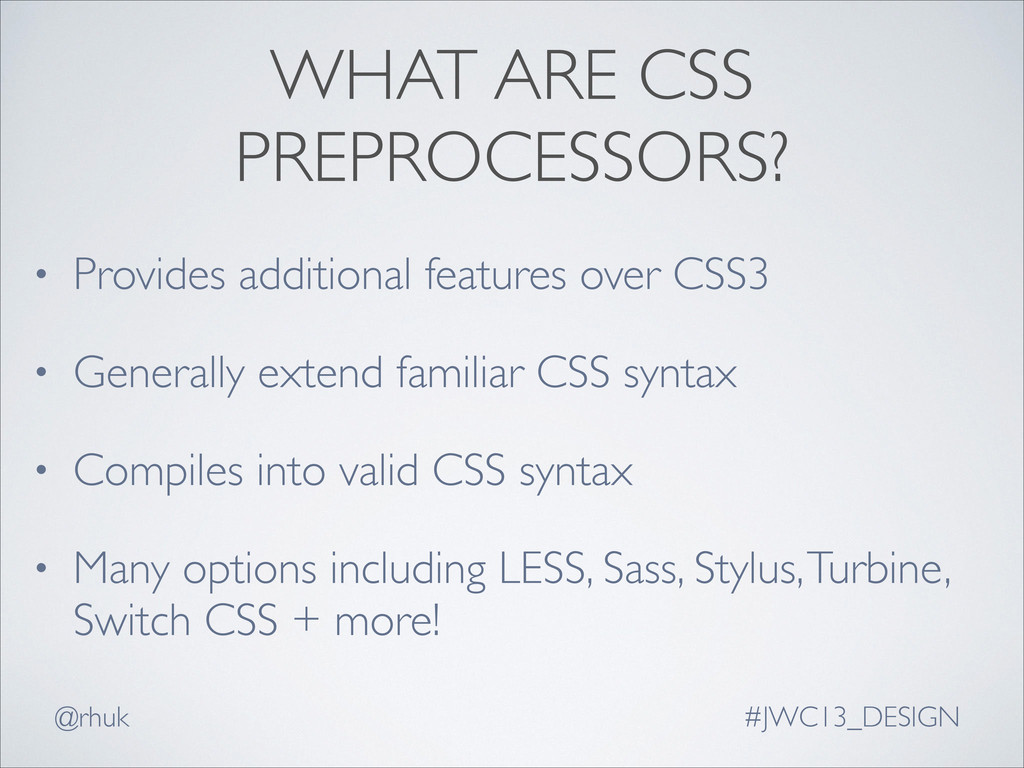 WHAT ARE CSS PREPROCESSORS?

• Provides additional features over CSS3

• Generally extend familiar CSS syntax

• Compiles into valid CSS syntax

• Many options including LESS, Sass, Stylus, Turbine, Switch CSS + more!

@rhuk

#JWC13_DESIGN